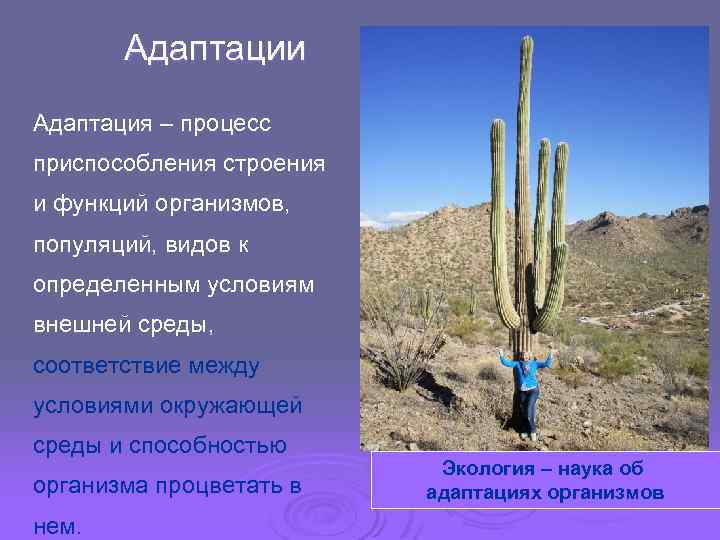 Адаптации

Адаптация – процесс приспособления строения и функций организмов, популяций, видов к определенным условиям внешней среды, соответствие между условиями окружающей среды и способностью организма процветать в нем.

Экология – наука об адаптациях организмов